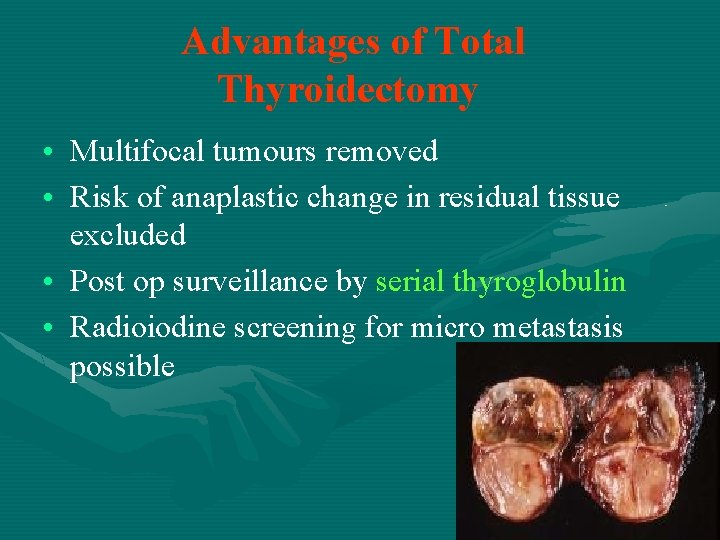 Advantages of Total Thyroidectomy

• Multifocal tumours removed
• Risk of anaplastic change in residual tissue excluded
• Post op surveillance by serial thyroglobulin
• Radioiodine screening for micro metastasis possible